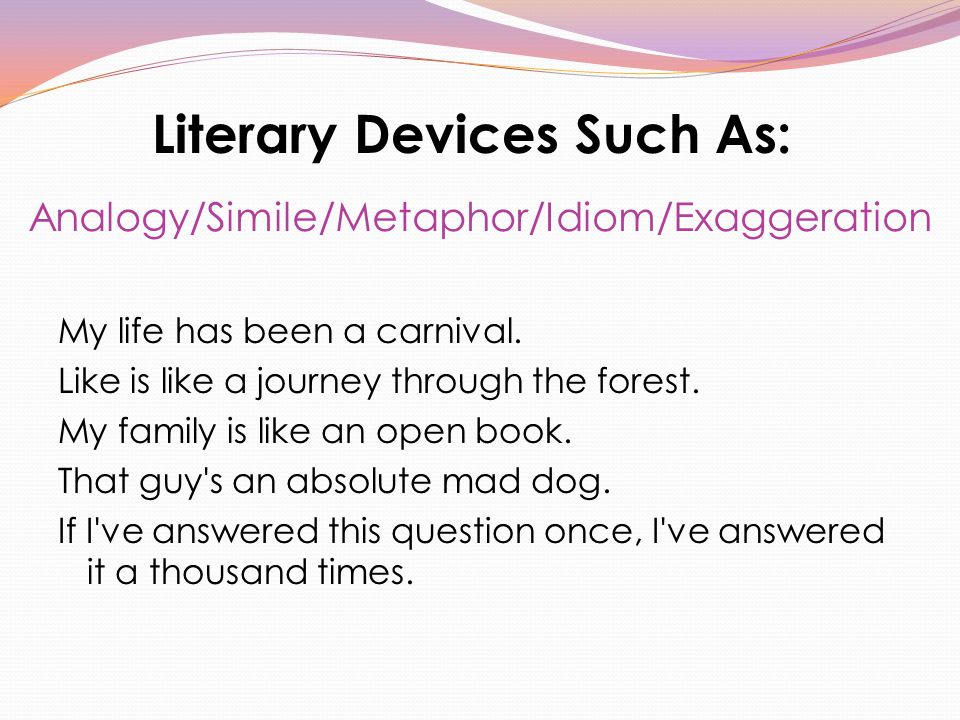 Literary Devices Such As:

Analogy/Simile/Metaphor/Idiom/Exaggeration

My life has been a carnival.
Like is like a journey through the forest.
My family is like an open book.
That guy's an absolute mad dog.
If I've answered this question once, I've answered it a thousand times.